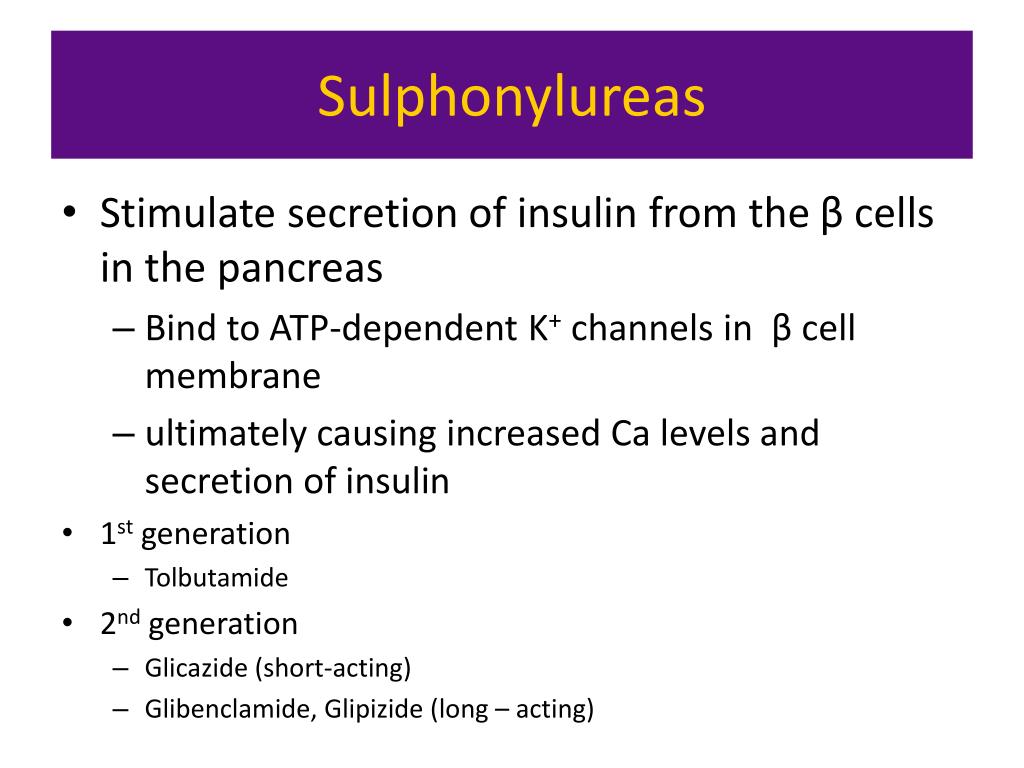 Sulphonylureas

• Stimulate secretion of insulin from the β cells in the pancreas
– Bind to ATP-dependent $K^+$ channels in β cell membrane
– ultimately causing increased Ca levels and secretion of insulin
• $1^{st}$ generation
– Tolbutamide
• $2^{nd}$ generation
– Glicazide (short-acting)
– Glibenclamide, Glipizide (long – acting)